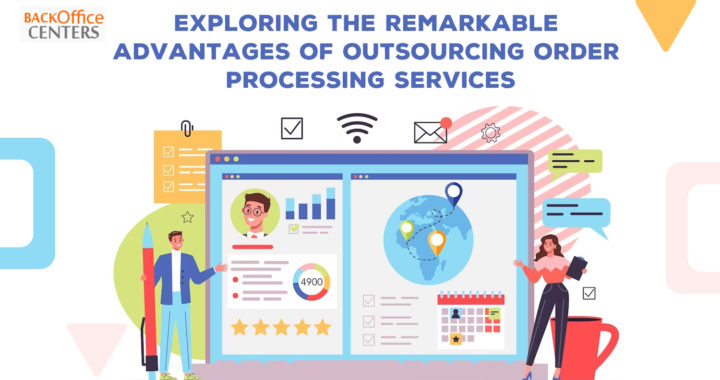 BACKOffice CENTERS

EXPLORING THE REMARKABLE ADVANTAGES OF OUTSOURCING ORDER PROCESSING SERVICES

4900